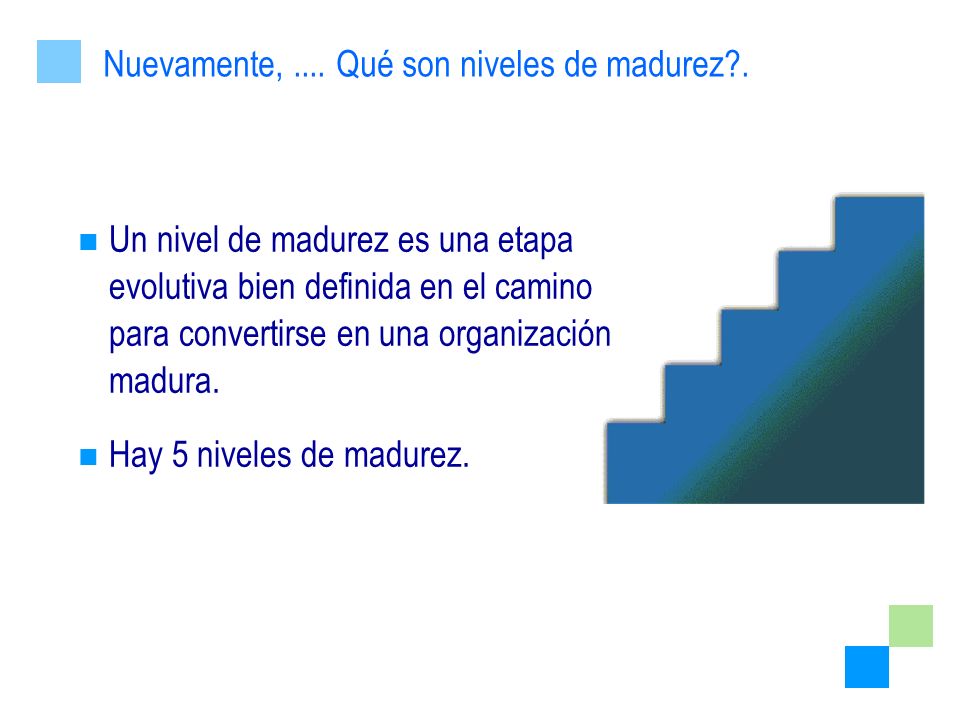 Nuevamente, .... Qué son niveles de madurez?.

Un nivel de madurez es una etapa evolutiva bien definida en el camino para convertirse en una organización madura.

Hay 5 niveles de madurez.